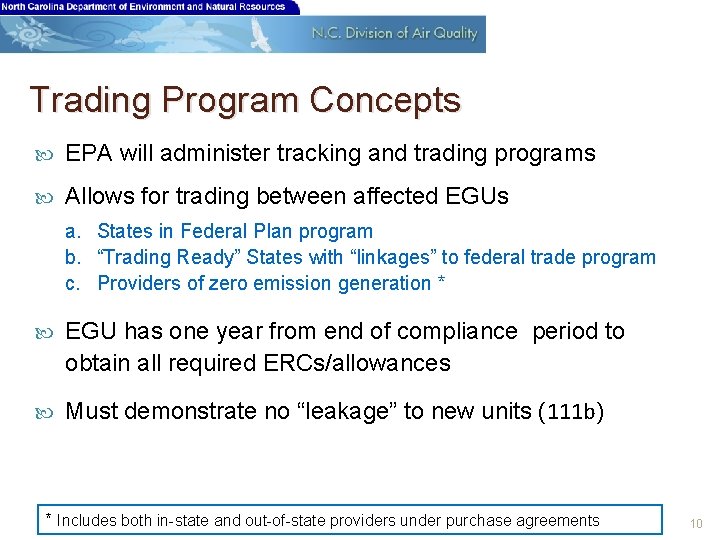 North Carolina Department of Environment and Natural Resources

N.C. Division of Air Quality

Trading Program Concepts

EPA will administer tracking and trading programs

Allows for trading between affected EGUs

a. States in Federal Plan program
b. "Trading Ready" States with "linkages" to federal trade program
c. Providers of zero emission generation *

EGU has one year from end of compliance period to obtain all required ERCs/allowances

Must demonstrate no "leakage" to new units (111b)

* Includes both in-state and out-of-state providers under purchase agreements

10